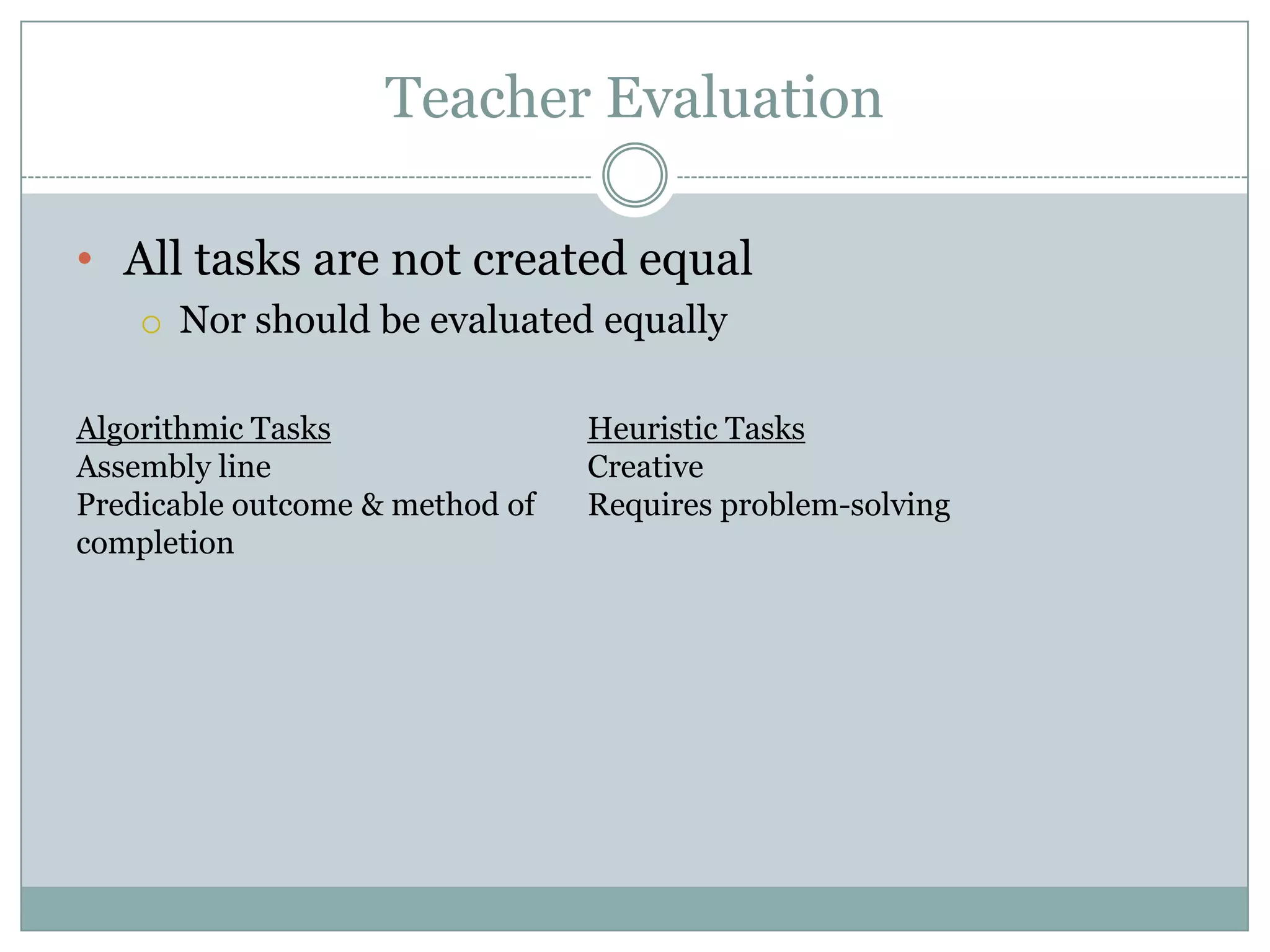 Teacher Evaluation

• All tasks are not created equal
  ○ Nor should be evaluated equally

Algorithmic Tasks
Assembly line
Predicable outcome & method of completion

Heuristic Tasks
Creative
Requires problem-solving